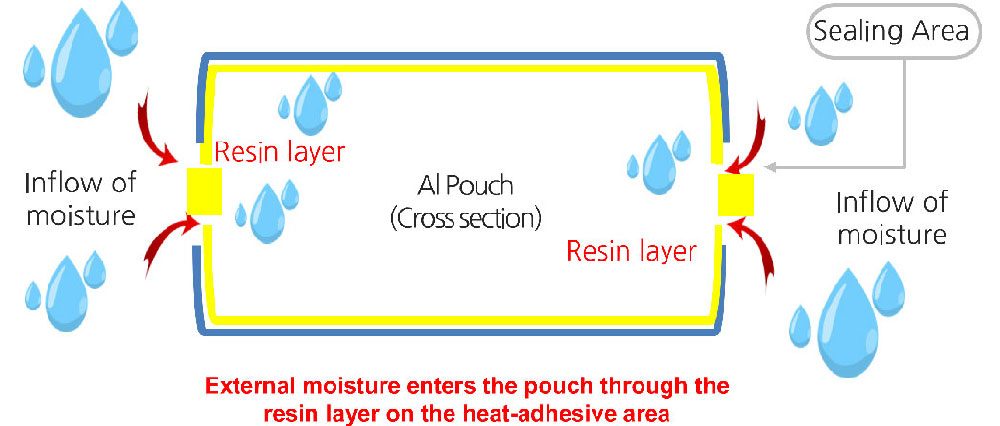 Sealing Area

Inflow of moisture

Resin layer

Al Pouch
(Cross section)

Resin layer

Inflow of moisture

External moisture enters the pouch through the resin layer on the heat-adhesive area